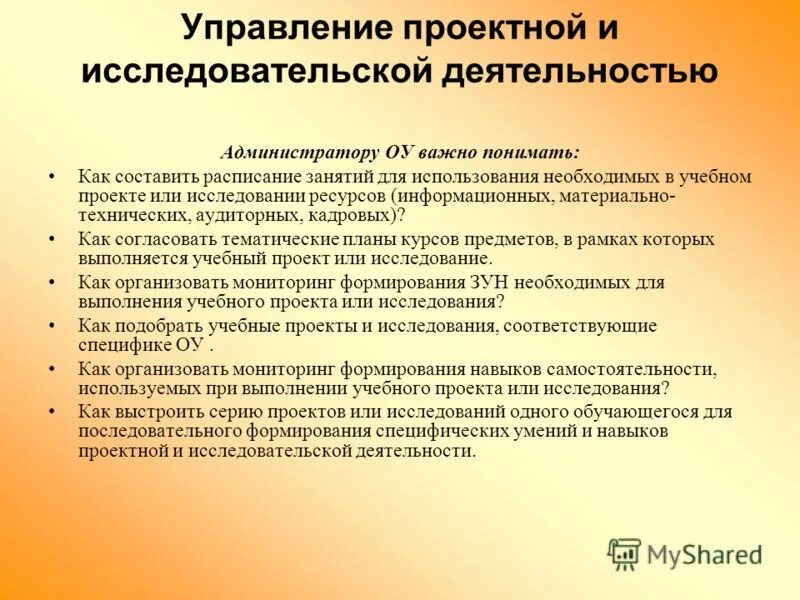 Управление проектной и исследовательской деятельностью

Администратору ОУ важно понимать:

• Как составить расписание занятий для использования необходимых в учебном проекте или исследовании ресурсов (информационных, материально-технических, аудиторных, кадровых)?
• Как согласовать тематические планы курсов предметов, в рамках которых выполняется учебный проект или исследование.
• Как организовать мониторинг формирования ЗУН необходимых для выполнения учебного проекта или исследования?
• Как подобрать учебные проекты и исследования, соответствующие специфике ОУ .
• Как организовать мониторинг формирования навыков самостоятельности, используемых при выполнении учебного проекта или исследования?
• Как выстроить серию проектов или исследований одного обучающегося для последовательного формирования специфических умений и навыков проектной и исследовательской деятельности.

MyShared